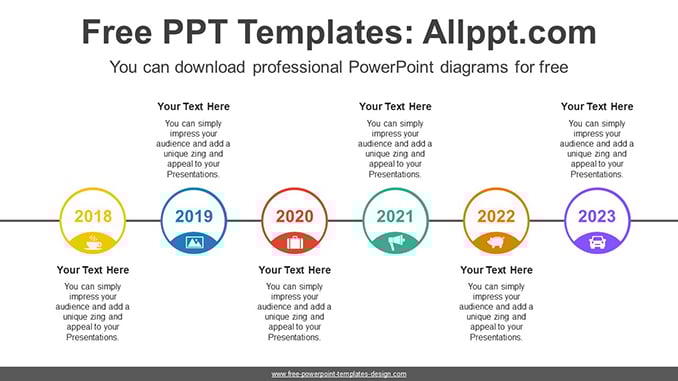 Free PPT Templates: Allppt.com

You can download professional PowerPoint diagrams for free

Your Text Here
You can simply impress your audience and add a unique zing and appeal to your Presentations.

Your Text Here
You can simply impress your audience and add a unique zing and appeal to your Presentations.

Your Text Here
You can simply impress your audience and add a unique zing and appeal to your Presentations.

2018

2019

2020

2021

2022

2023

Your Text Here
You can simply impress your audience and add a unique zing and appeal to your Presentations.

Your Text Here
You can simply impress your audience and add a unique zing and appeal to your Presentations.

Your Text Here
You can simply impress your audience and add a unique zing and appeal to your Presentations.

www.free-powerpoint-templates-design.com